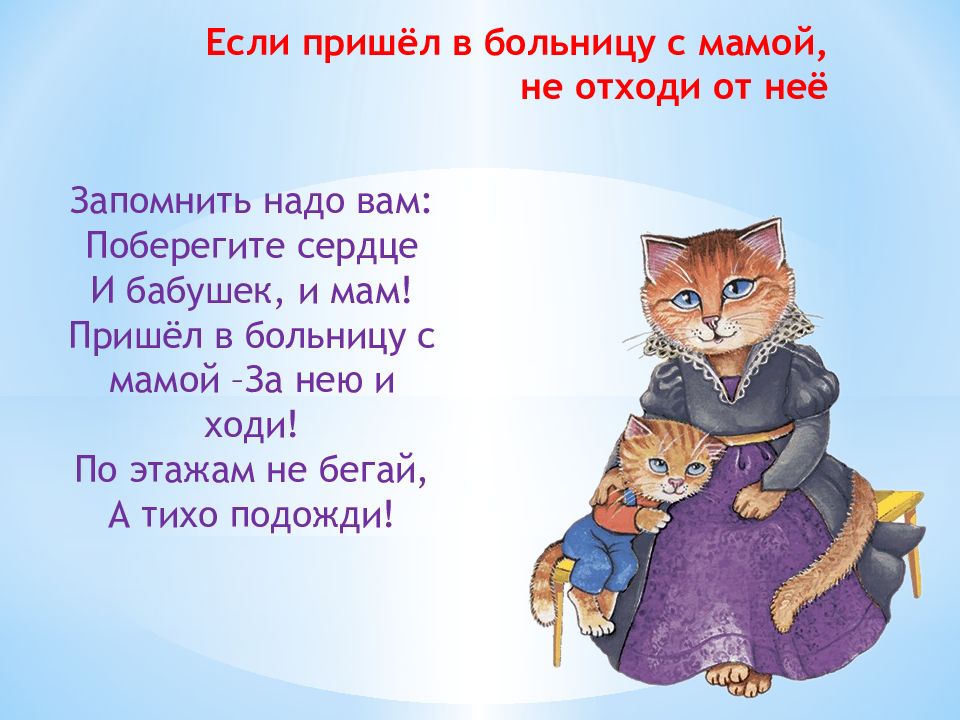 Если пришёл в больницу с мамой, не отходи от неё

Запомнить надо вам:
Поберегите сердце
И бабушек, и мам!
Пришёл в больницу с мамой –За нею и ходи!
По этажам не бегай,
А тихо подожди!